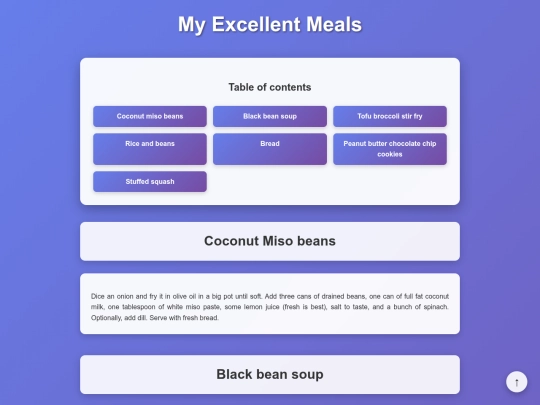 My Excellent Meals

Table of contents

Coconut miso beans

Black bean soup

Tofu broccoli stir fry

Rice and beans

Bread

Peanut butter chocolate chip cookies

Stuffed squash

Coconut Miso beans

Dice an onion and fry it in olive oil in a big pot until soft. Add three cans of drained beans, one can of full fat coconut milk, one tablespoon of white miso paste, some lemon juice (fresh is best), salt to taste, and a bunch of spinach. Optionally, add dill. Serve with fresh bread.

Black bean soup

↑